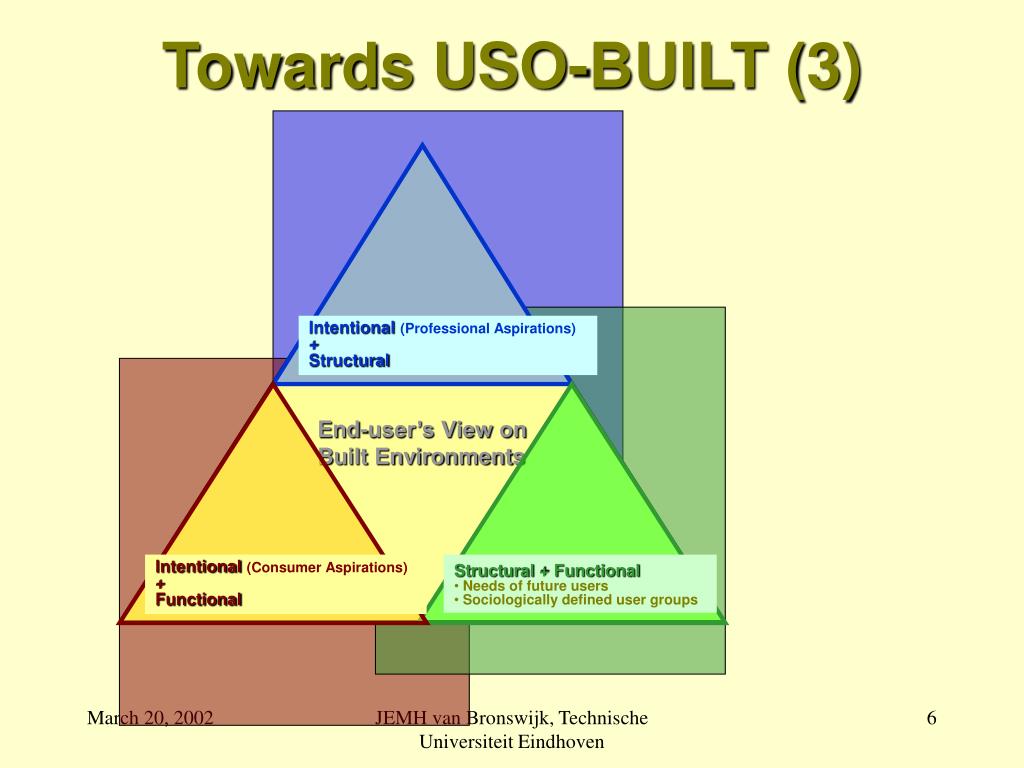 Towards USO-BUILT (3)

Intentional (Professional Aspirations)
+
Structural

End-user's View on Built Environments

Intentional (Consumer Aspirations)
+
Functional

Structural + Functional
• Needs of future users
• Sociologically defined user groups

March 20, 2002

JEMH van Bronswijk, Technische Universiteit Eindhoven

6